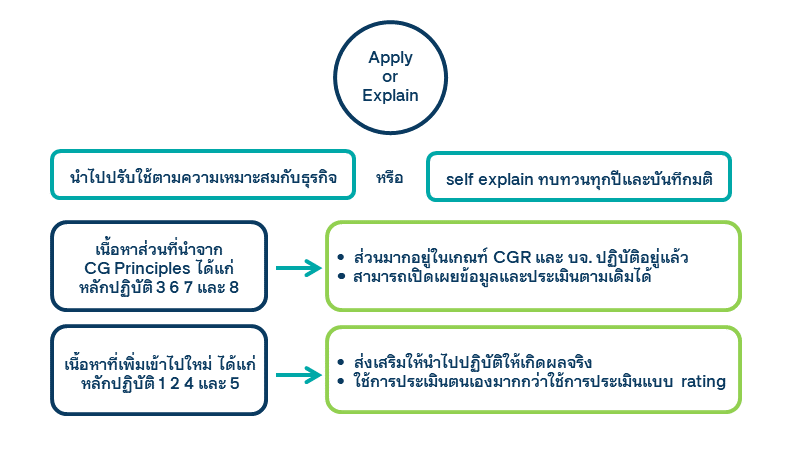 Apply
or
Explain

นำไปปรับใช้ตามความเหมาะสมกับธุรกิจ

หรือ

self explain ทบทวนทุกปีและบันทึกมติ

เนื้อหาส่วนที่นำจาก CG Principles ได้แก่ หลักปฏิบัติ 3 6 7 และ 8

• ส่วนมากอยู่ในเกณฑ์ CGR และ บจ. ปฏิบัติอยู่แล้ว
• สามารถเปิดเผยข้อมูลและประเมินตามเดิมได้

เนื้อหาที่เพิ่มเข้าไปใหม่ ได้แก่ หลักปฏิบัติ 1 2 4 และ 5

• ส่งเสริมให้นำไปปฏิบัติให้เกิดผลจริง
• ใช้การประเมินตนเองมากกว่าใช้การประเมินแบบ rating